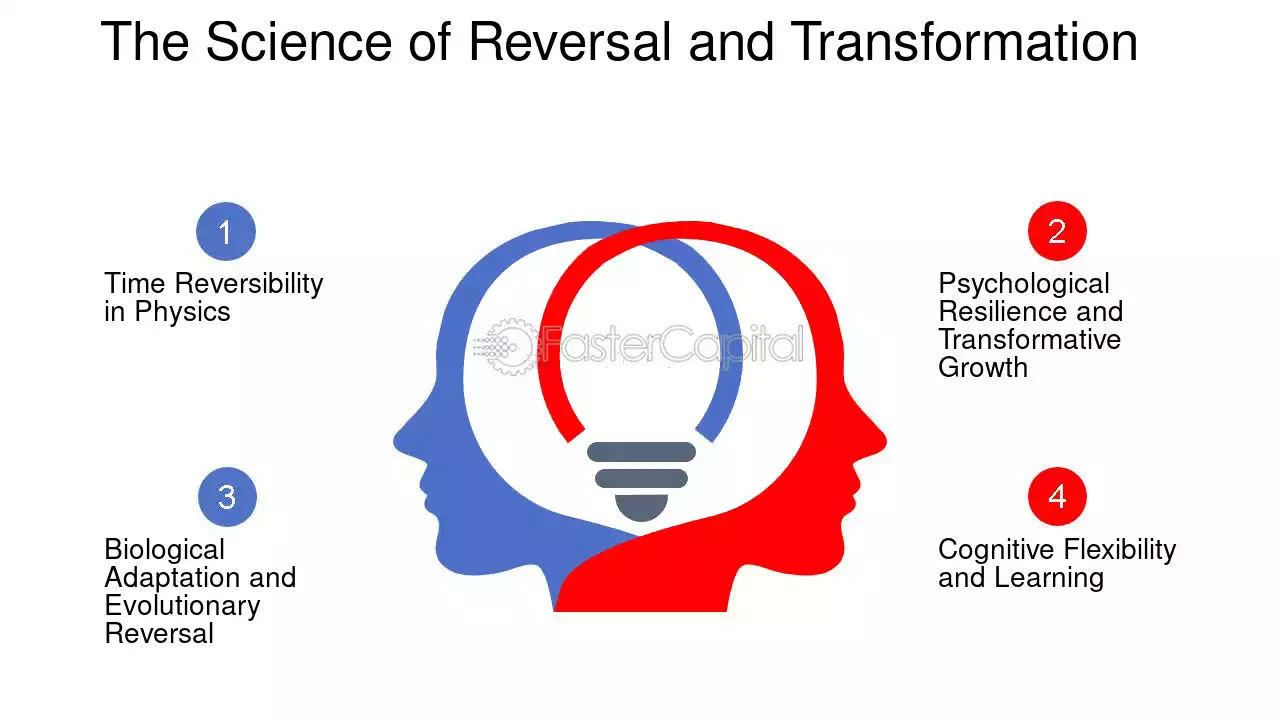 The Science of Reversal and Transformation

1
Time Reversibility in Physics

2
Psychological Resilience and Transformative Growth

FasterCapital

3
Biological Adaptation and Evolutionary Reversal

4
Cognitive Flexibility and Learning